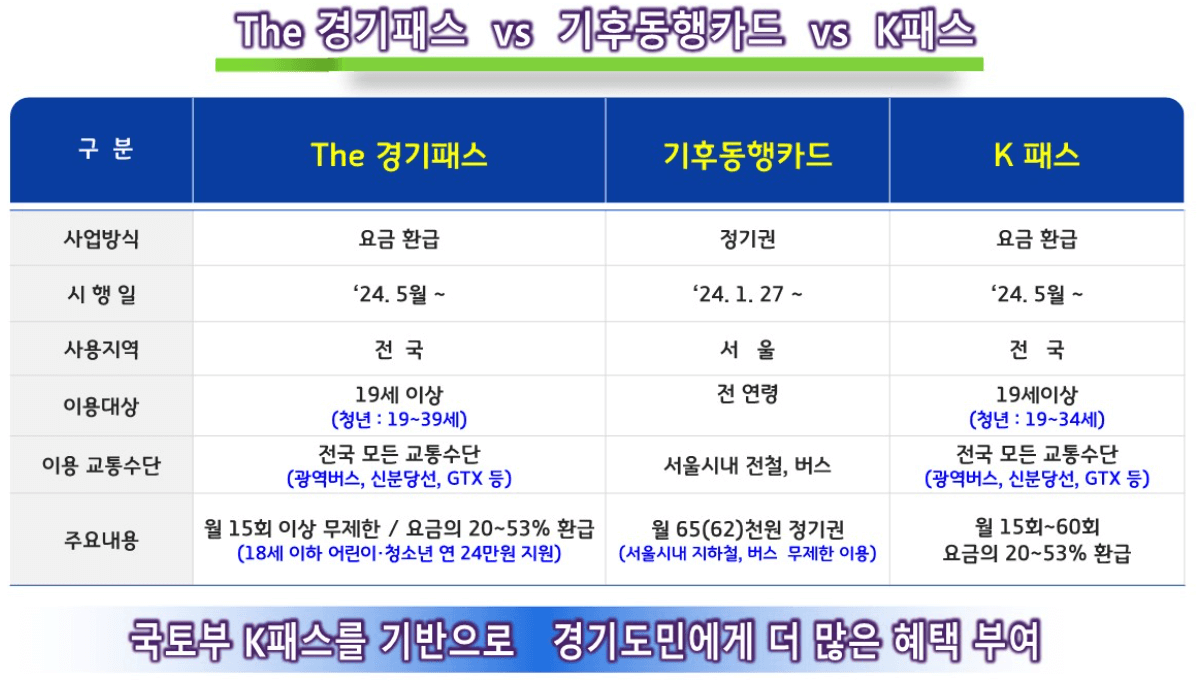 The 경기패스 vs 기후동행카드 vs K패스

| 구 분 | The 경기패스 | 기후동행카드 | K 패스 |
|---|---|---|---|
| 사업방식 | 요금 환급 | 정기권 | 요금 환급 |
| 시 행 일 | ‘24. 5월 ~ | ‘24. 1. 27 ~ | ‘24. 5월 ~ |
| 사용지역 | 전 국 | 서 울 | 전 국 |
| 이용대상 | 19세 이상 (청년 : 19~39세) | 전 연령 | 19세이상 (청년 : 19~34세) |
| 이용 교통수단 | 전국 모든 교통수단 (광역버스, 신분당선, GTX 등) | 서울시내 전철, 버스 | 전국 모든 교통수단 (광역버스, 신분당선, GTX 등) |
| 주요내용 | 월 15회 이상 무제한 / 요금의 20~53% 환급 (18세 이하 어린이·청소년 연 24만원 지원) | 월 65(62)천원 정기권 (서울시내 지하철, 버스 무제한 이용) | 월 15회~60회 요금의 20~53% 환급 |

국토부 K패스를 기반으로 경기도민에게 더 많은 혜택 부여